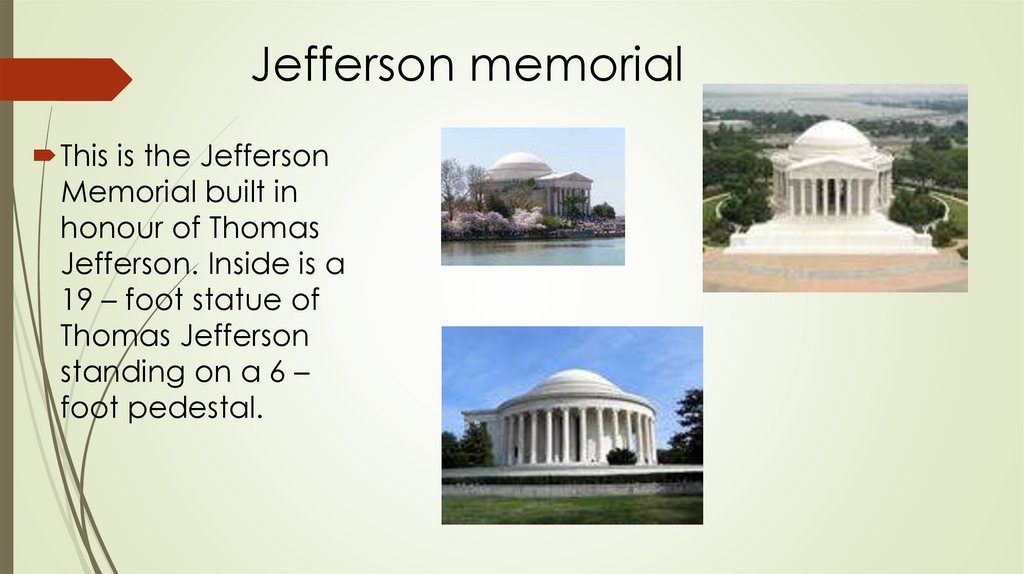 Jefferson memorial

This is the Jefferson Memorial built in honour of Thomas Jefferson. Inside is a 19 – foot statue of Thomas Jefferson standing on a 6 – foot pedestal.